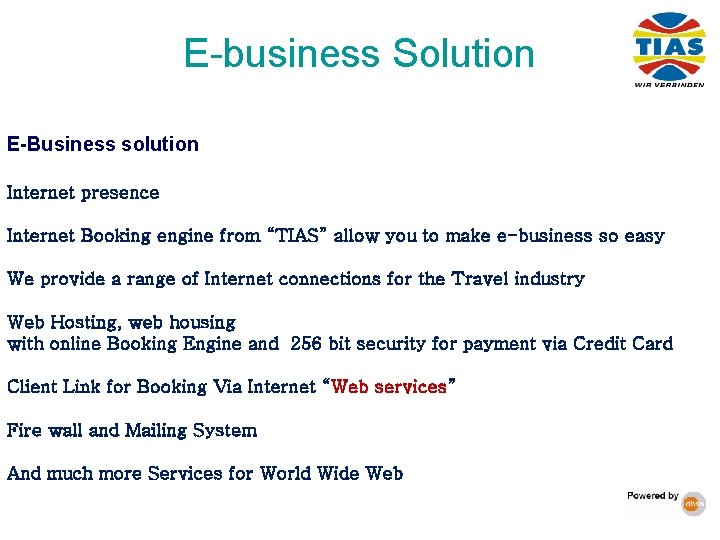 E-business Solution

TIAS
WIR VERBINDEN

E-Business solution

Internet presence

Internet Booking engine from “TIAS” allow you to make e-business so easy

We provide a range of Internet connections for the Travel industry

Web Hosting, web housing
with online Booking Engine and 256 bit security for payment via Credit Card

Client Link for Booking Via Internet “Web services”

Fire wall and Mailing System

And much more Services for World Wide Web

Powered by dbss